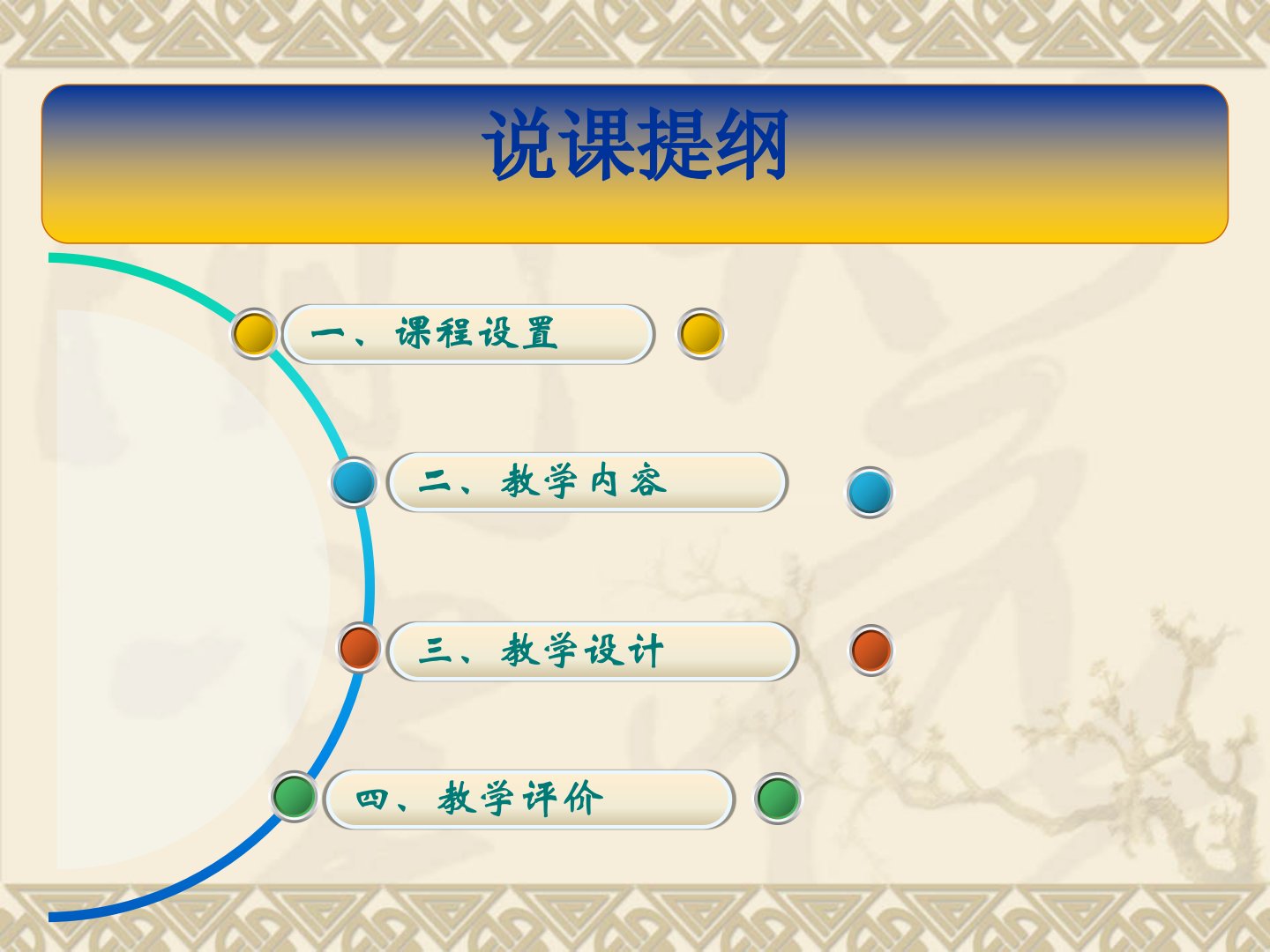 说课提纲

一、课程设置

二、教学内容

三、教学设计

四、教学评价